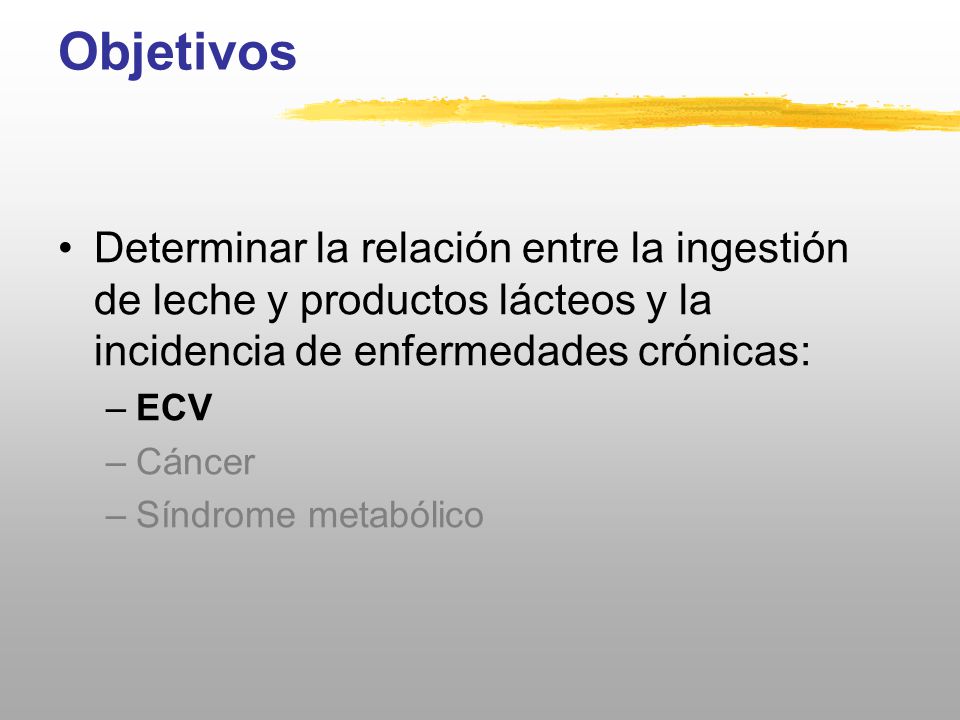 Objetivos

• Determinar la relación entre la ingestión de leche y productos lácteos y la incidencia de enfermedades crónicas:
– ECV
– Cáncer
– Síndrome metabólico